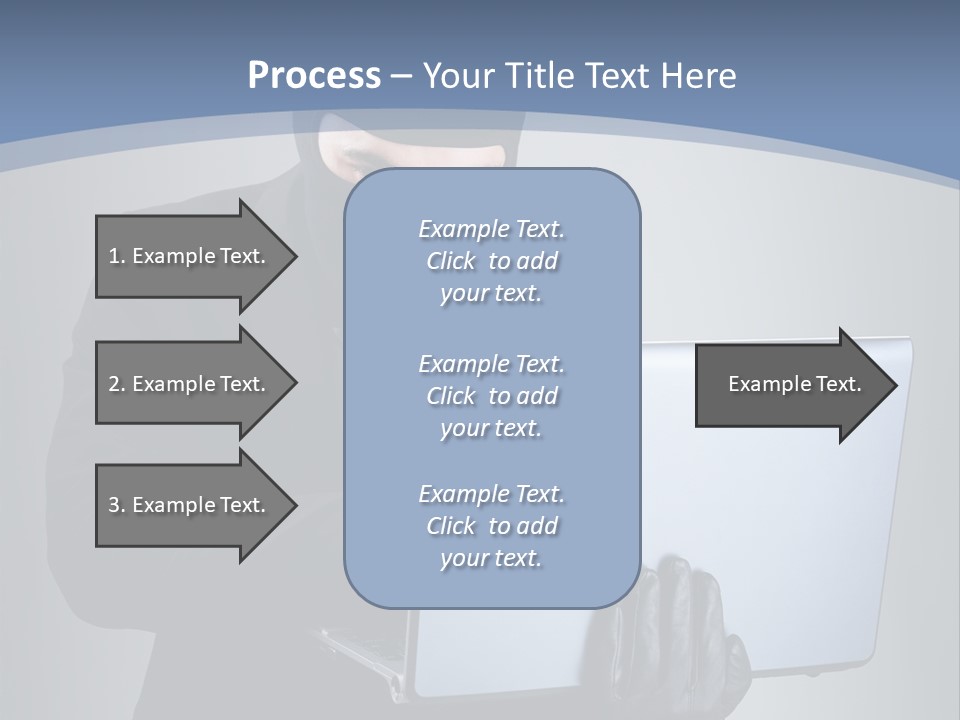 Process – Your Title Text Here

1. Example Text.

2. Example Text.

3. Example Text.

Example Text. Click to add your text.

Example Text. Click to add your text.

Example Text. Click to add your text.

Example Text.